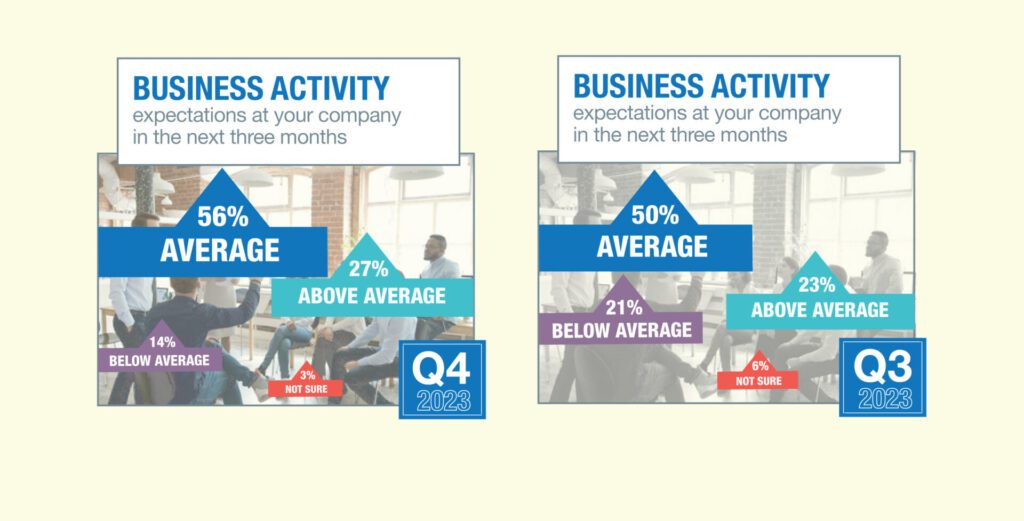 BUSINESS ACTIVITY
expectations at your company in the next three months

56%
AVERAGE

27%
ABOVE AVERAGE

14%
BELOW AVERAGE

3%
NOT SURE

Q4
2023

BUSINESS ACTIVITY
expectations at your company in the next three months

50%
AVERAGE

23%
ABOVE AVERAGE

21%
BELOW AVERAGE

6%
NOT SURE

Q3
2023